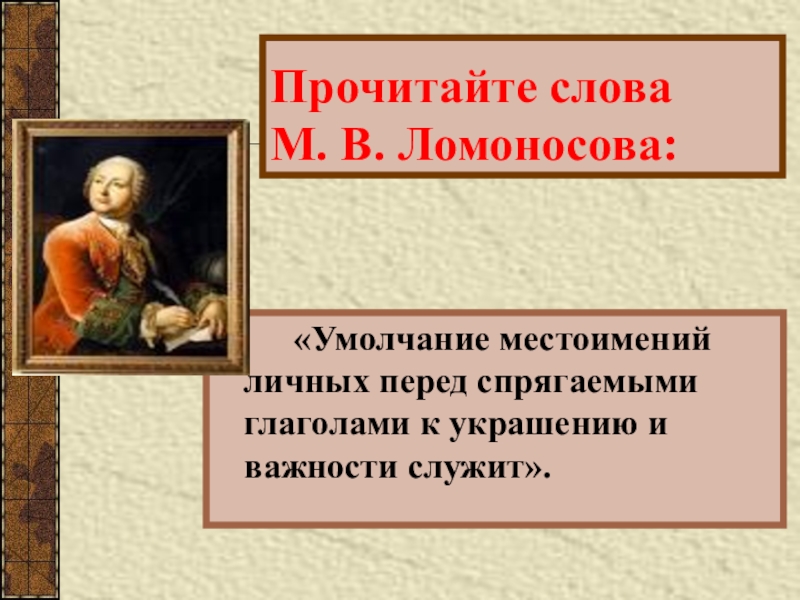 Прочитайте слова М. В. Ломоносова:

«Умолчание местоимений личных перед спрягаемыми глаголами к украшению и важности служит».